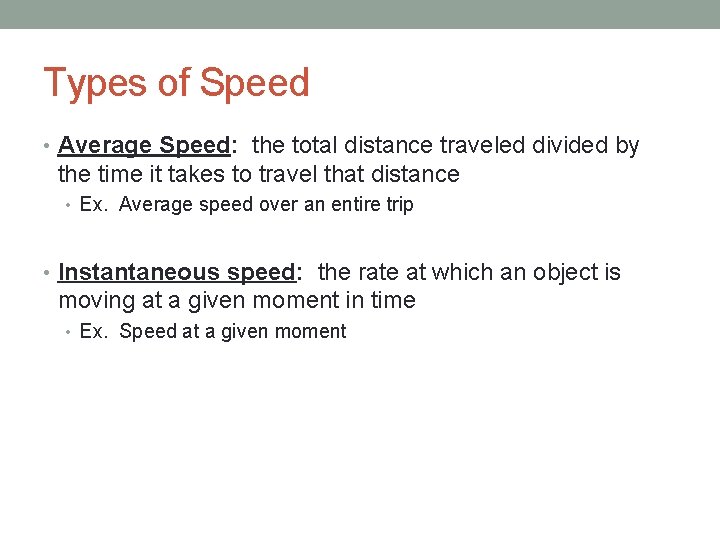 Types of Speed

• Average Speed: the total distance traveled divided by the time it takes to travel that distance
  • Ex. Average speed over an entire trip

• Instantaneous speed: the rate at which an object is moving at a given moment in time
  • Ex. Speed at a given moment